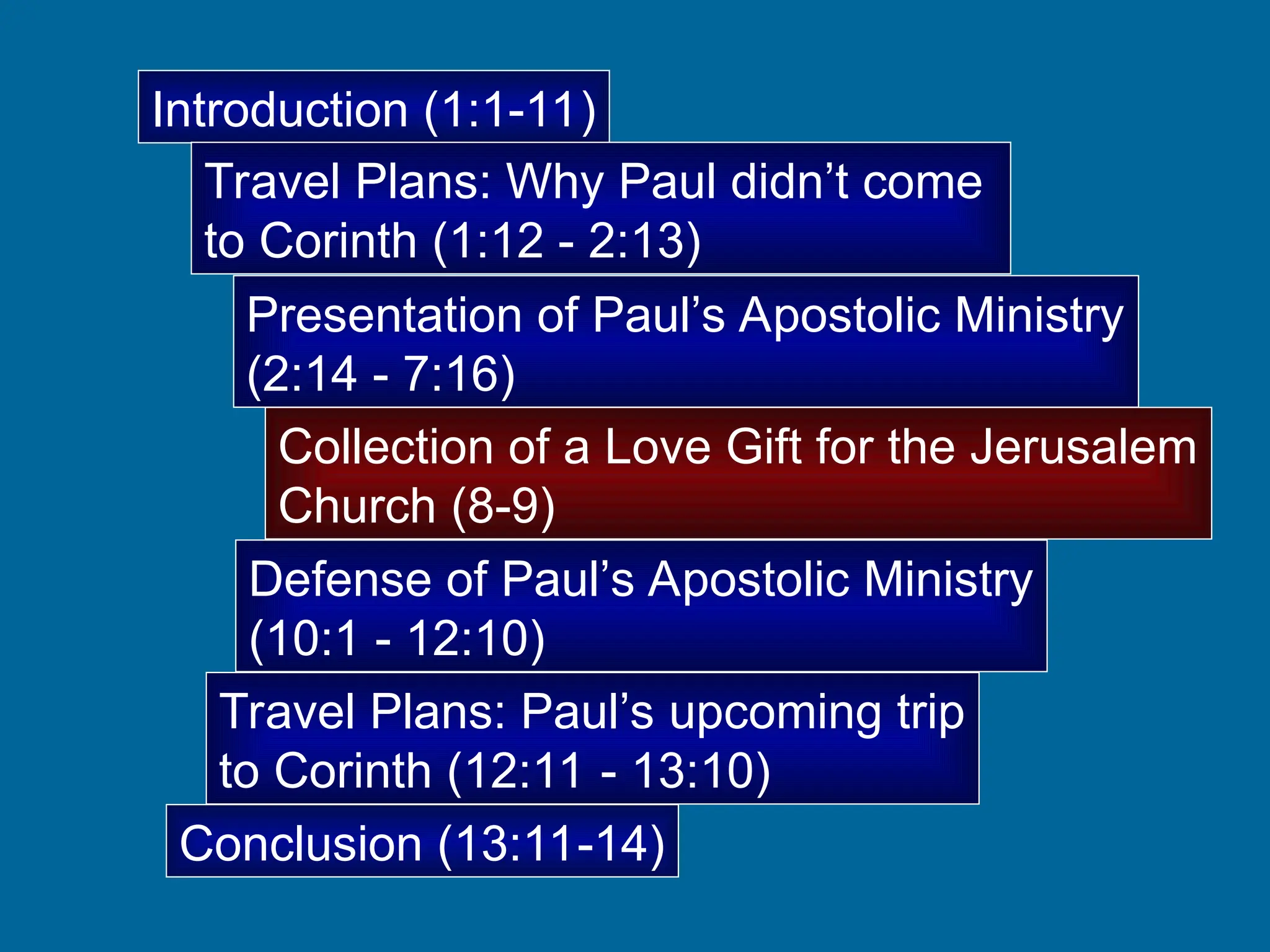 Introduction (1:1-11)

Travel Plans: Why Paul didn’t come to Corinth (1:12 - 2:13)

Presentation of Paul’s Apostolic Ministry (2:14 - 7:16)

Collection of a Love Gift for the Jerusalem Church (8-9)

Defense of Paul’s Apostolic Ministry (10:1 - 12:10)

Travel Plans: Paul’s upcoming trip to Corinth (12:11 - 13:10)

Conclusion (13:11-14)